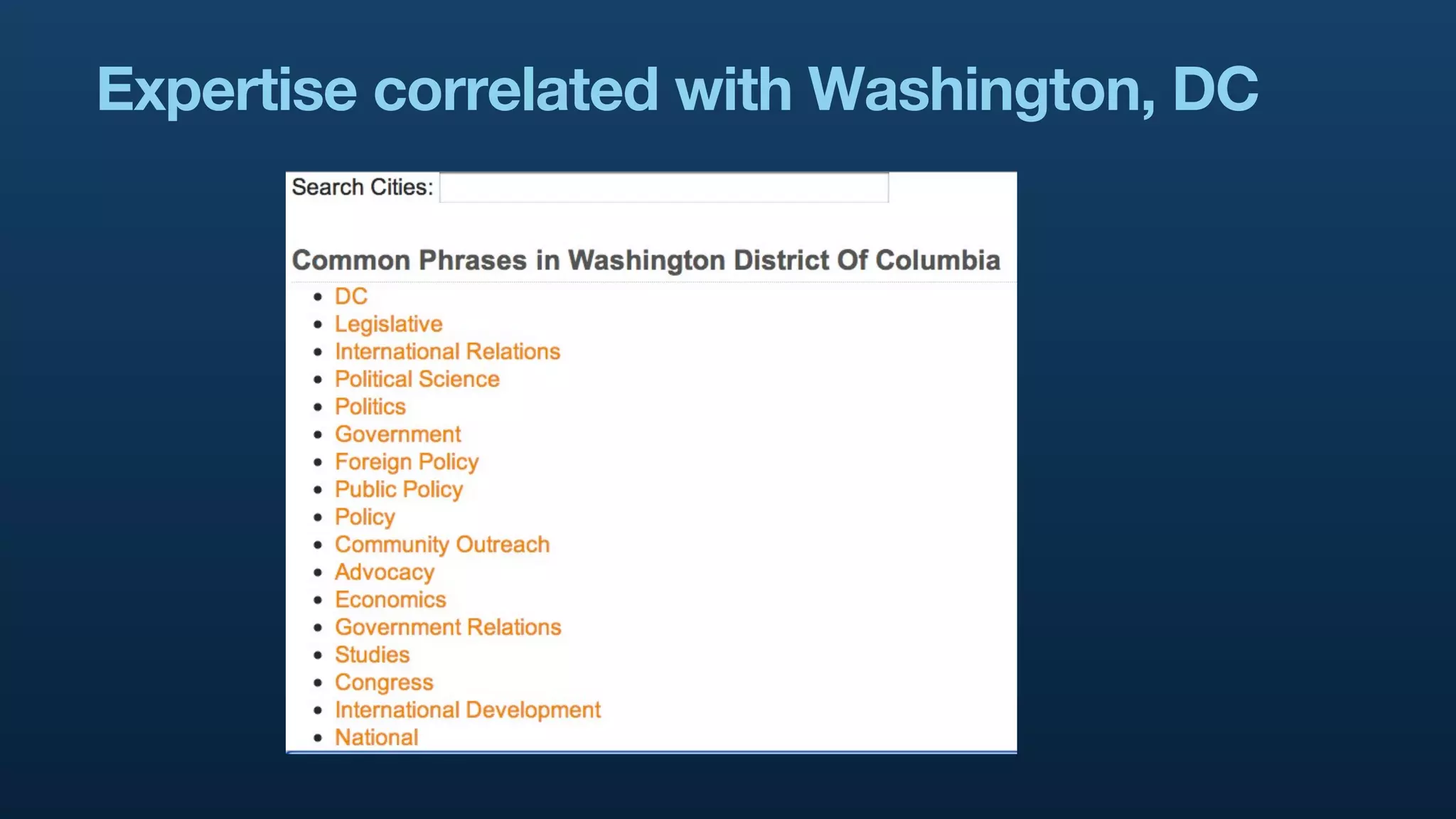 Expertise correlated with Washington, DC

Search Cities:

Common Phrases in Washington District Of Columbia

- DC
- Legislative
- International Relations
- Political Science
- Politics
- Government
- Foreign Policy
- Public Policy
- Policy
- Community Outreach
- Advocacy
- Economics
- Government Relations
- Studies
- Congress
- International Development
- National